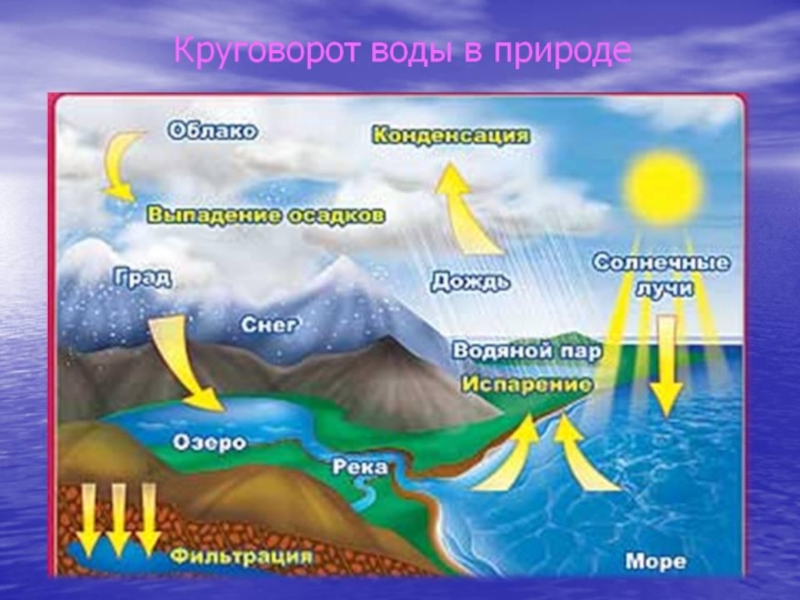 Круговорот воды в природе

Облако

Конденсация

Выпадение осадков

Град

Дождь

Солнечные лучи

Снег

Водяной пар

Испарение

Озеро

Река

Фильтрация

Море